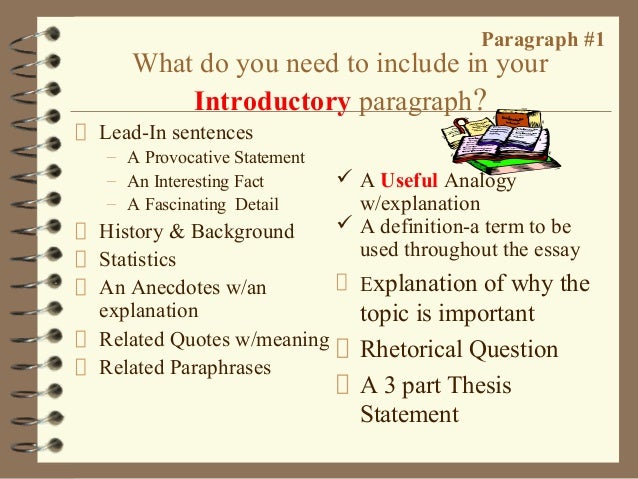 Paragraph #1

What do you need to include in your Introductory paragraph?

Lead-In sentences
– A Provocative Statement
– An Interesting Fact
– A Fascinating Detail

History & Background

Statistics

An Anecdotes w/an explanation

Related Quotes w/meaning

Related Paraphrases

✓ A Useful Analogy w/explanation

✓ A definition-a term to be used throughout the essay

Explanation of why the topic is important

Rhetorical Question

A 3 part Thesis Statement